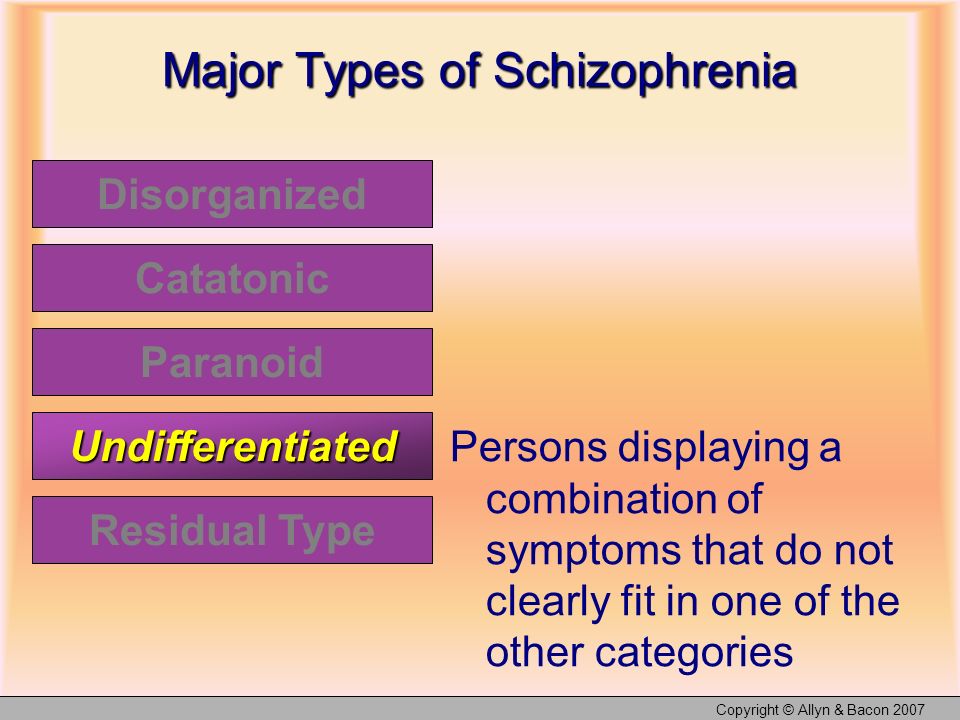 Major Types of Schizophrenia

Disorganized

Catatonic

Paranoid

Undifferentiated

Residual Type

Persons displaying a combination of symptoms that do not clearly fit in one of the other categories

Copyright © Allyn & Bacon 2007